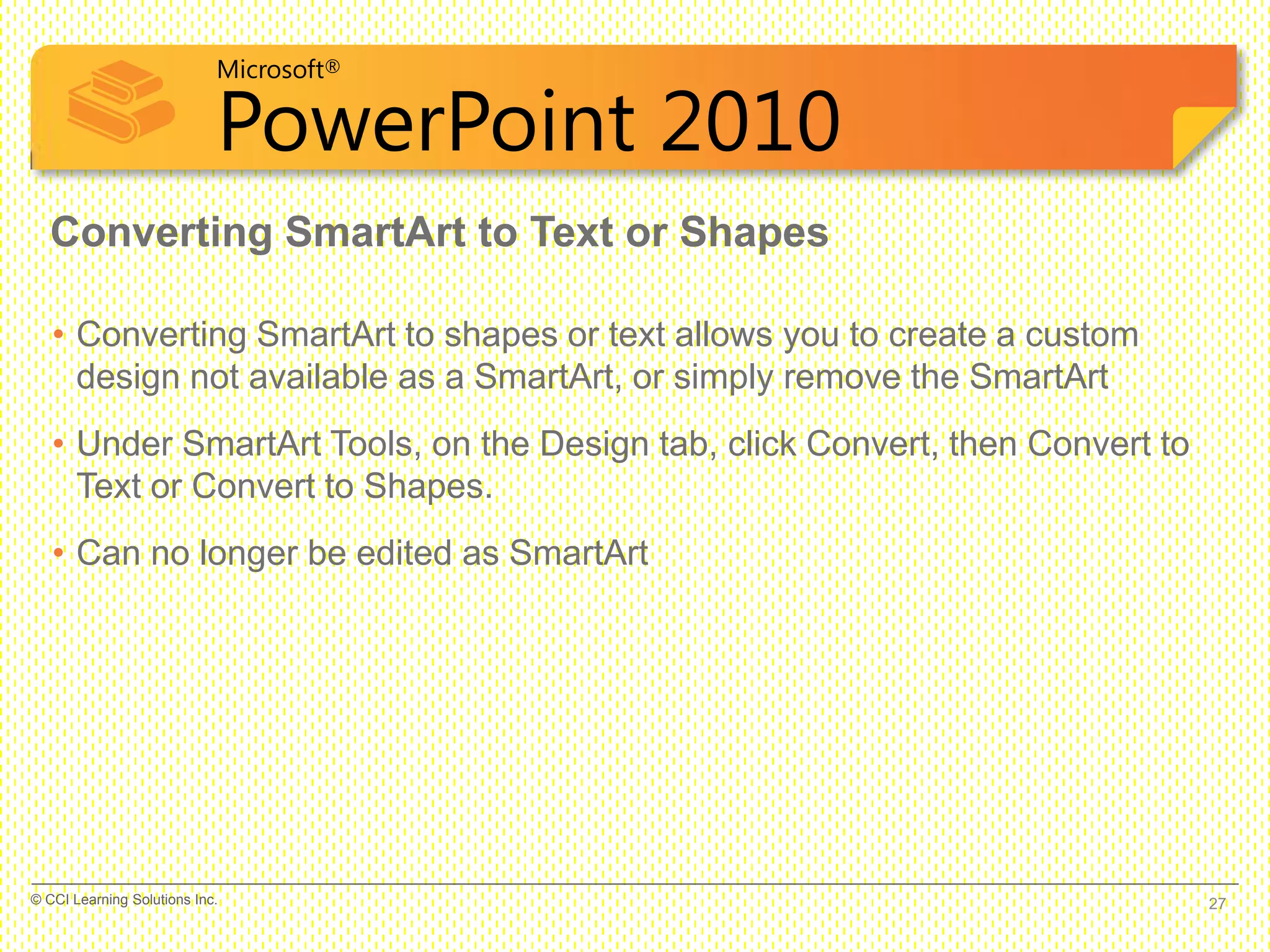 Microsoft®
PowerPoint 2010

Converting SmartArt to Text or Shapes

• Converting SmartArt to shapes or text allows you to create a custom design not available as a SmartArt, or simply remove the SmartArt

• Under SmartArt Tools, on the Design tab, click Convert, then Convert to Text or Convert to Shapes.

• Can no longer be edited as SmartArt

© CCI Learning Solutions Inc.

27